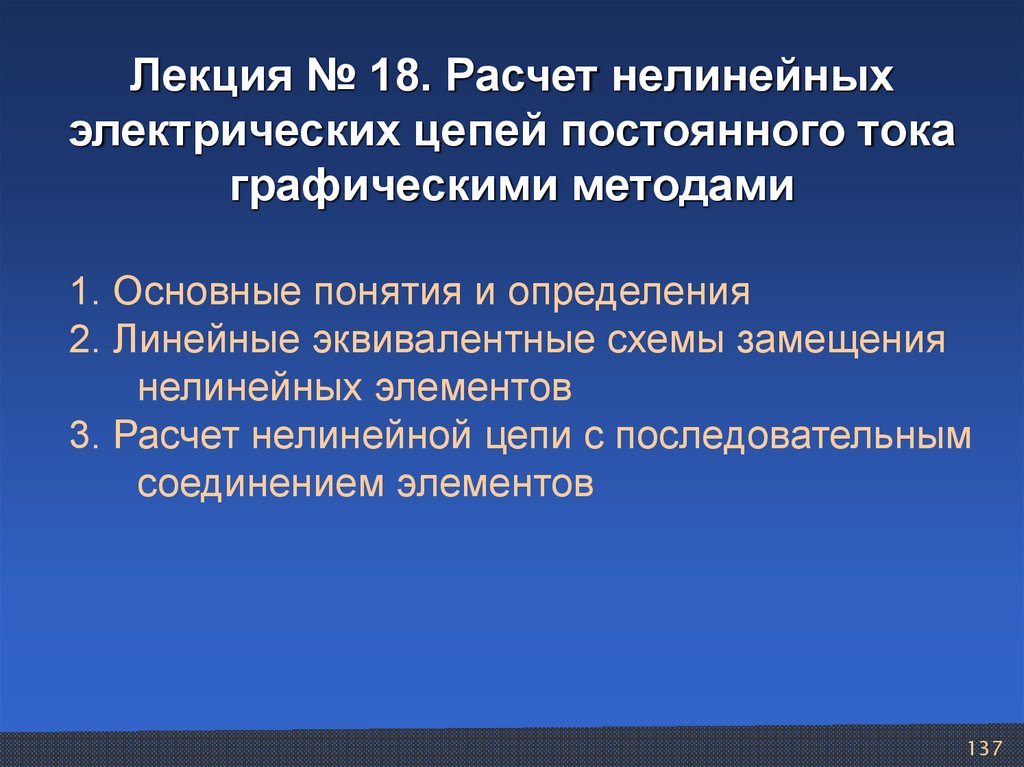 Лекция № 18. Расчет нелинейных электрических цепей постоянного тока графическими методами

1. Основные понятия и определения
2. Линейные эквивалентные схемы замещения нелинейных элементов
3. Расчет нелинейной цепи с последовательным соединением элементов

137